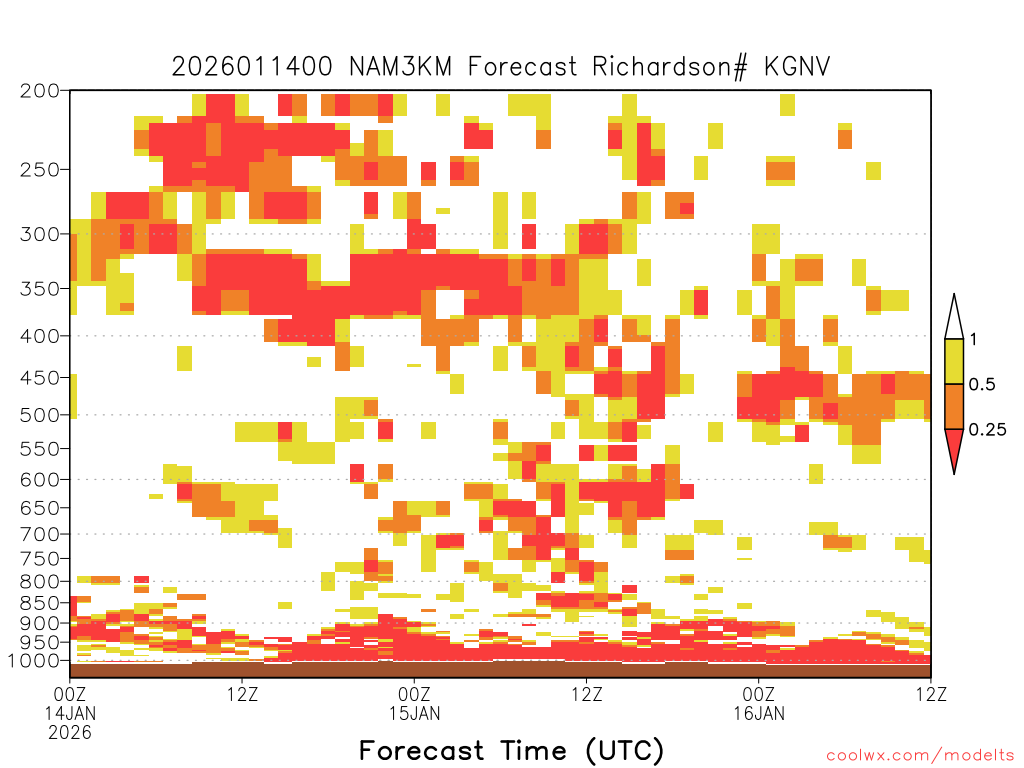 2026011400 NAM3KM Forecast Richardson# KGNV

200
250
300
350
400
450
500
550
600
650
700
750
800
850
900
950
1000

1
0.5
0.25

00Z
14JAN
2026
12Z
00Z
15JAN
12Z
00Z
16JAN
12Z

Forecast Time (UTC)

coolwx.com/modelts